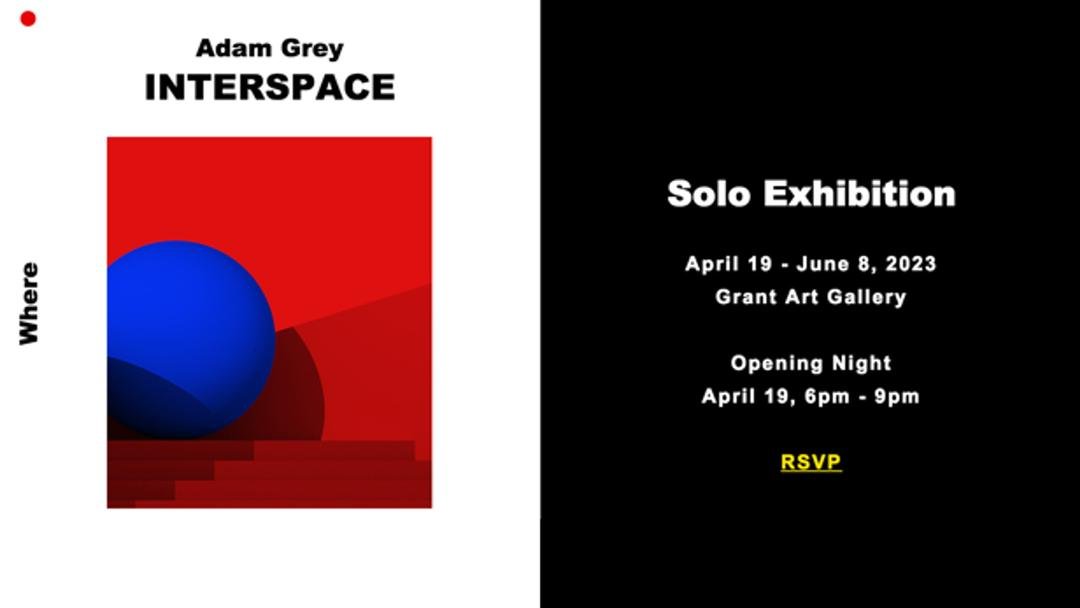 Adam Grey
INTERSPACE

Where

Solo Exhibition

April 19 - June 8, 2023
Grant Art Gallery

Opening Night
April 19, 6pm - 9pm

RSVP